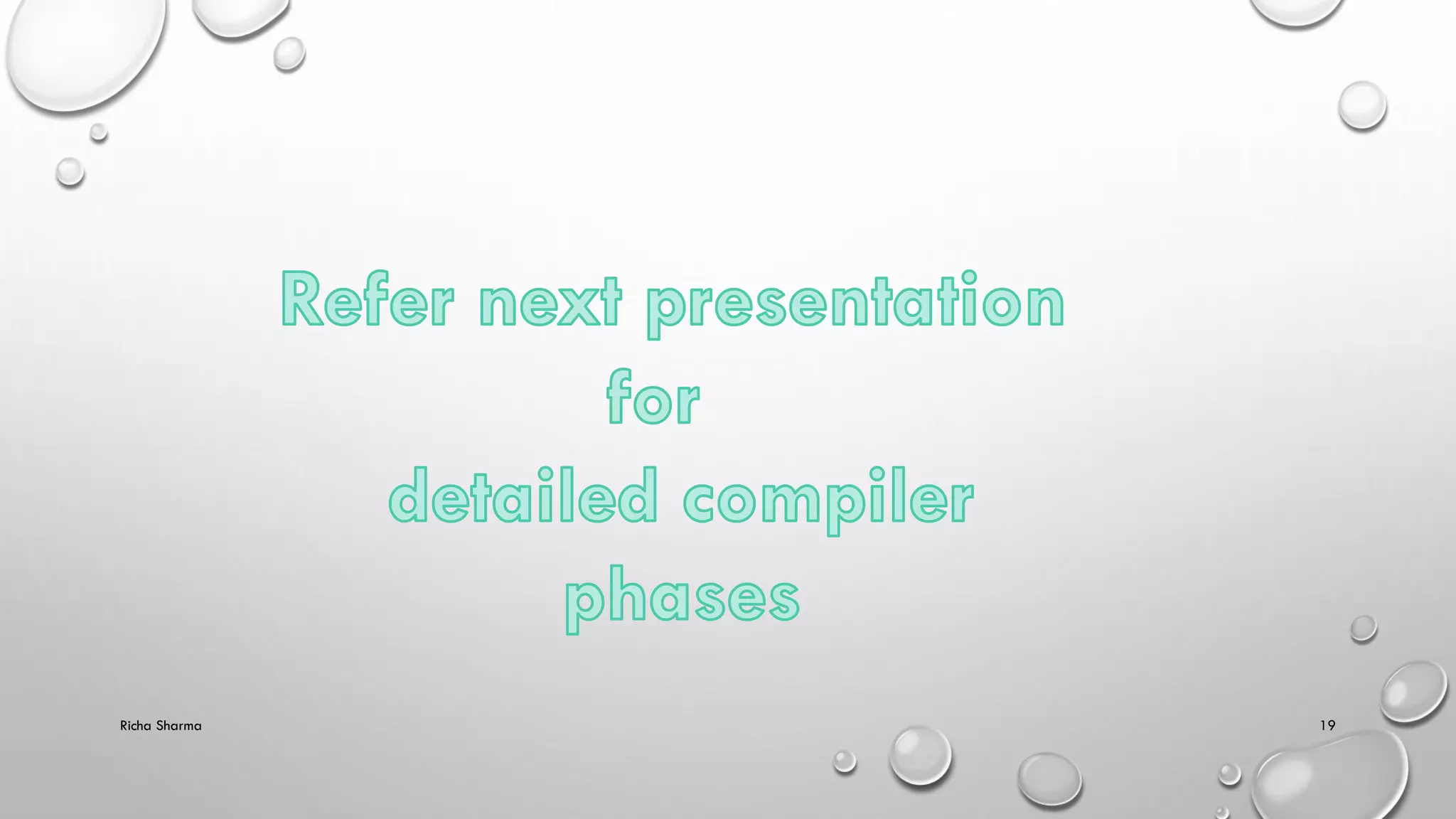 Refer next presentation
for
detailed compiler
phases

Richa Sharma

19